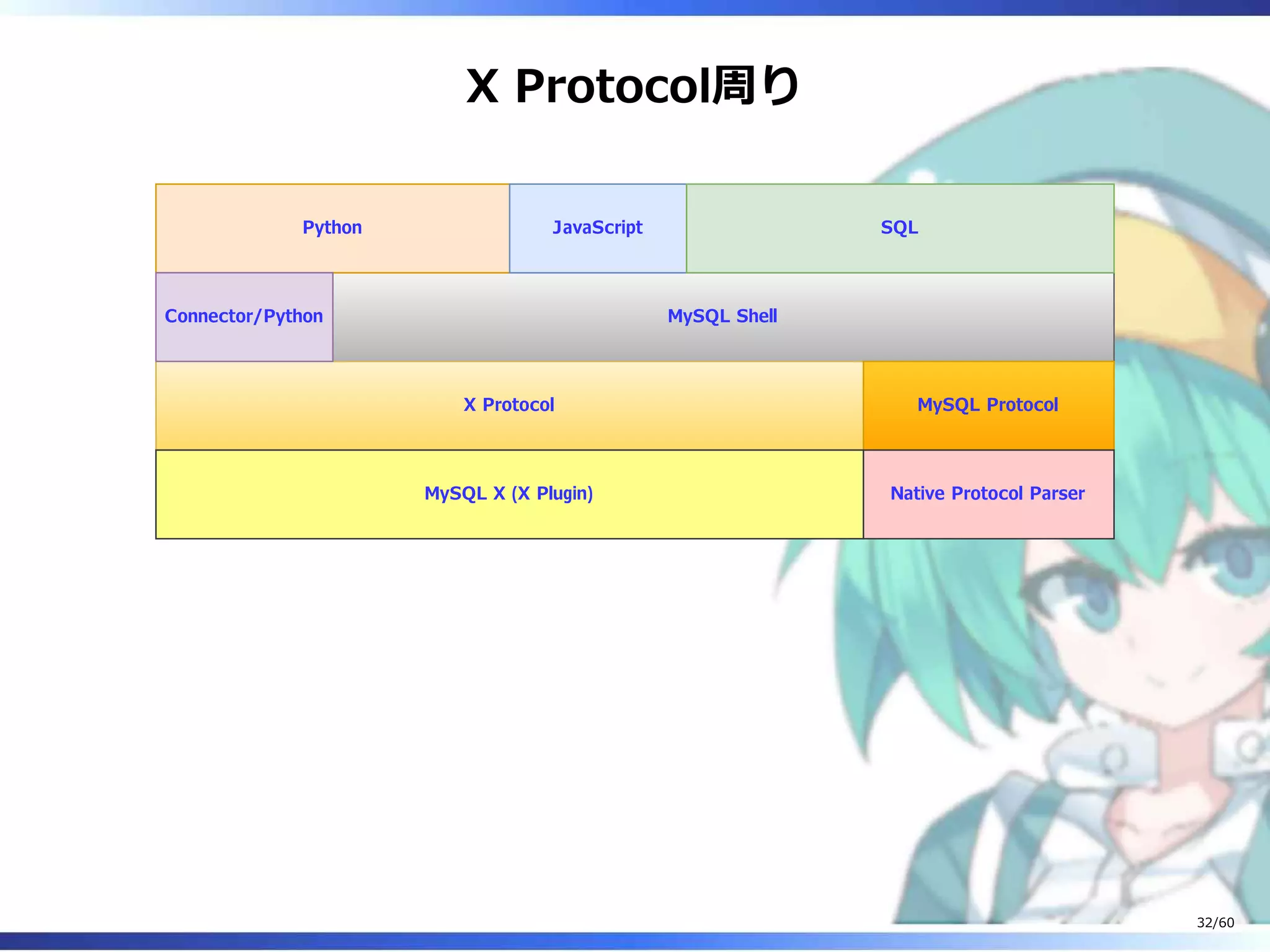 X Protocol周り

Python

JavaScript

SQL

Connector/Python

MySQL Shell

X Protocol

MySQL Protocol

MySQL X (X Plugin)

Native Protocol Parser

32/60